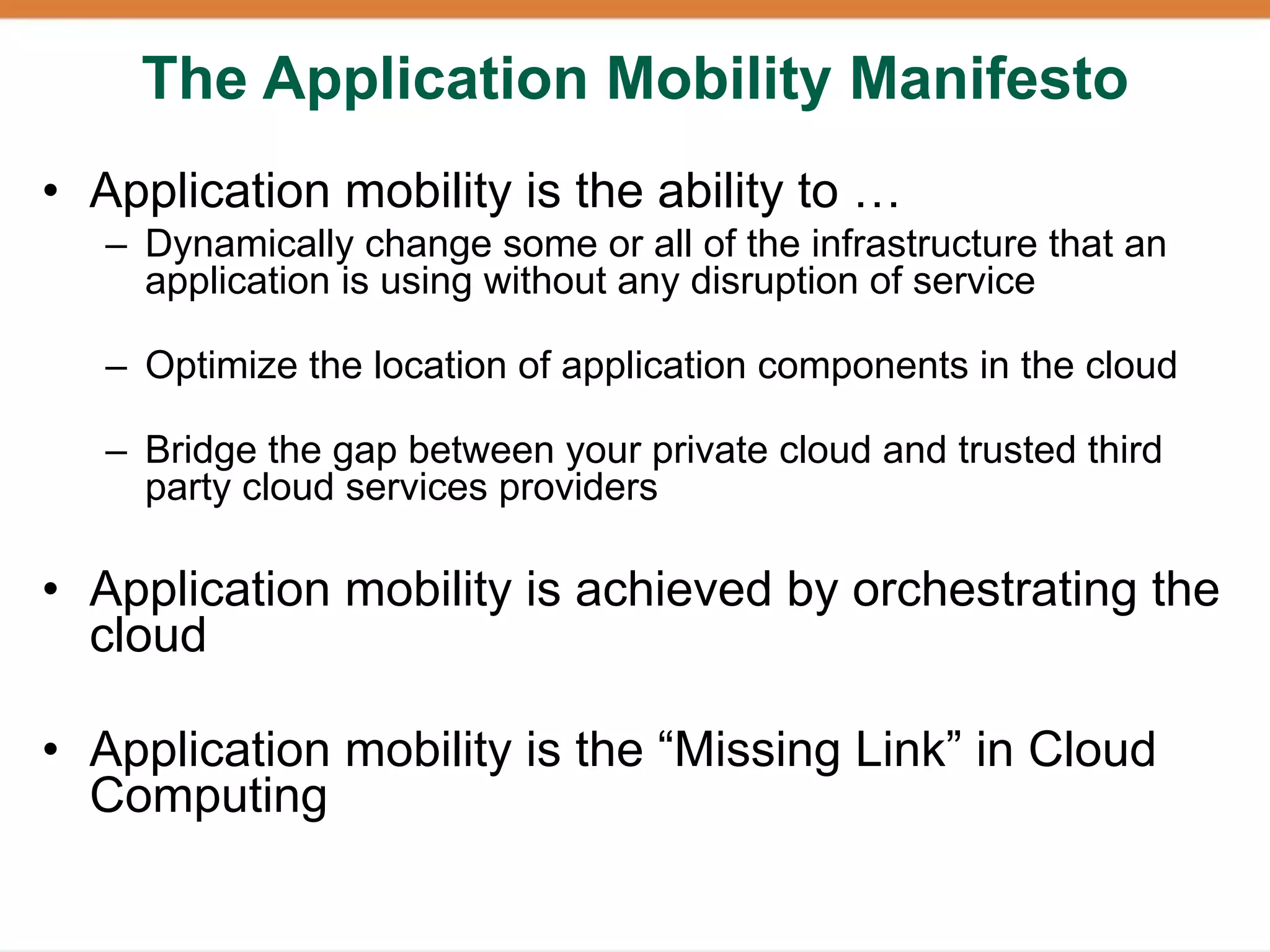 The Application Mobility Manifesto

• Application mobility is the ability to …
  – Dynamically change some or all of the infrastructure that an application is using without any disruption of service

  – Optimize the location of application components in the cloud

  – Bridge the gap between your private cloud and trusted third party cloud services providers

• Application mobility is achieved by orchestrating the cloud

• Application mobility is the “Missing Link” in Cloud Computing